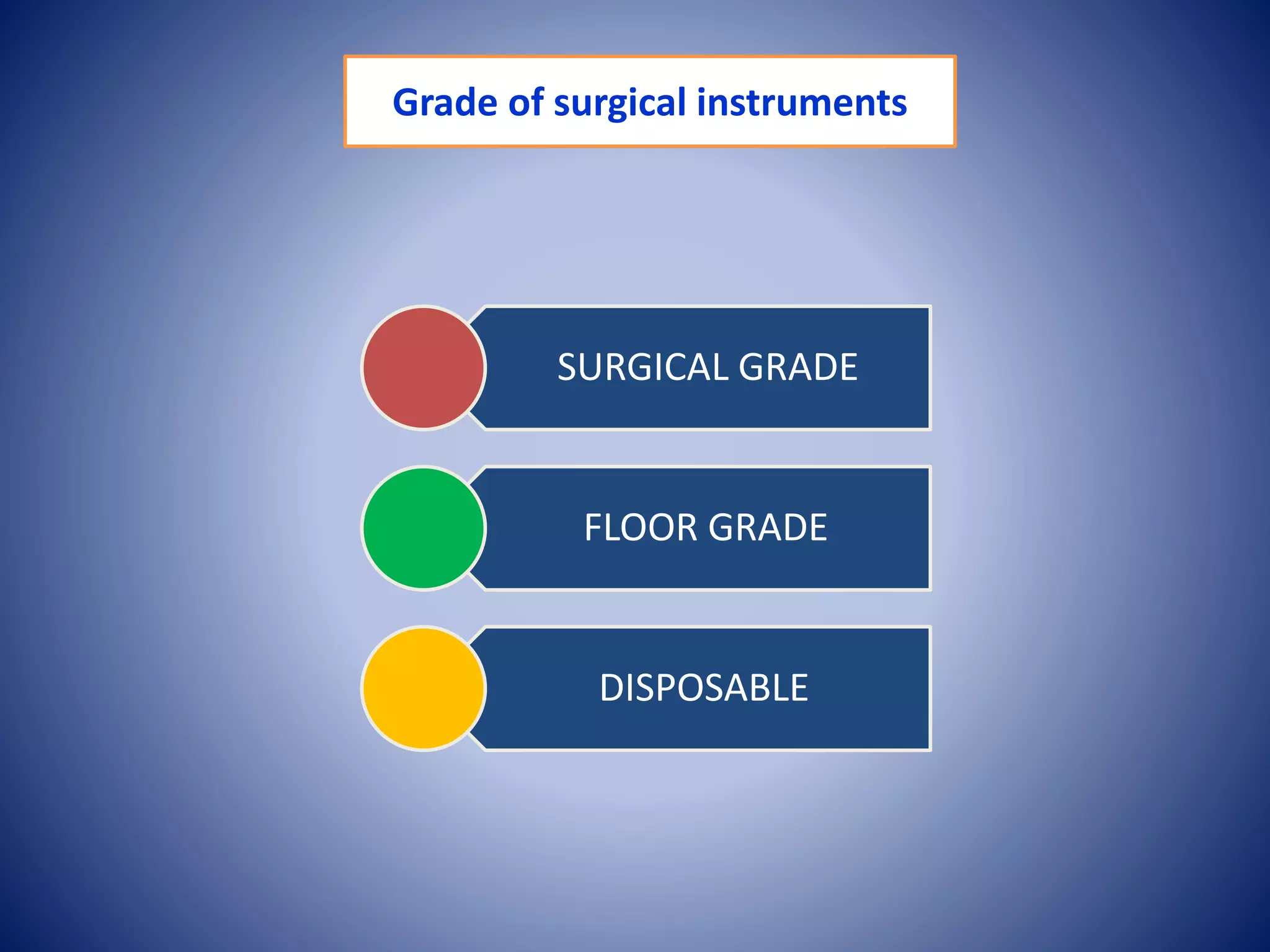 Grade of surgical instruments

SURGICAL GRADE

FLOOR GRADE

DISPOSABLE